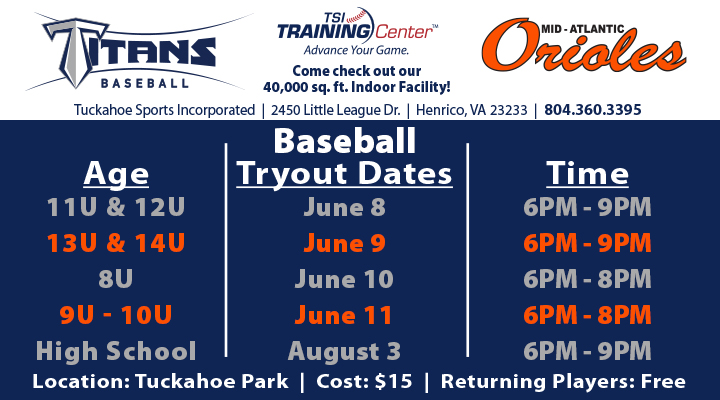 TITANS
BASEBALL

TSI TRAINING Center™
Advance Your Game.
Come check out our 40,000 sq. ft. Indoor Facility!

MID - ATLANTIC
Orioles

Tuckahoe Sports Incorporated | 2450 Little League Dr. | Henrico, VA 23233 | 804.360.3395

| Age | Baseball Tryout Dates | Time |
|---|---|---|
| 11U & 12U | June 8 | 6PM - 9PM |
| 13U & 14U | June 9 | 6PM - 9PM |
| 8U | June 10 | 6PM - 8PM |
| 9U - 10U | June 11 | 6PM - 8PM |
| High School | August 3 | 6PM - 9PM |

Location: Tuckahoe Park | Cost: $15 | Returning Players: Free